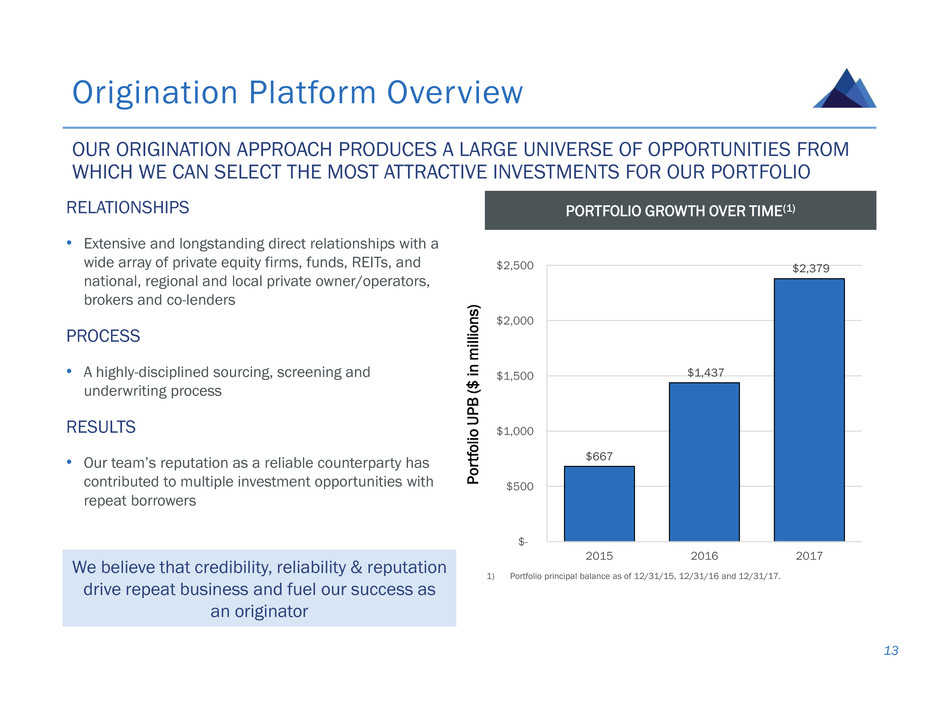 Origination Platform Overview

OUR ORIGINATION APPROACH PRODUCES A LARGE UNIVERSE OF OPPORTUNITIES FROM WHICH WE CAN SELECT THE MOST ATTRACTIVE INVESTMENTS FOR OUR PORTFOLIO

RELATIONSHIPS

• Extensive and longstanding direct relationships with a wide array of private equity firms, funds, REITs, and national, regional and local private owner/operators, brokers and co-lenders

PROCESS

• A highly-disciplined sourcing, screening and underwriting process

RESULTS

• Our team's reputation as a reliable counterparty has contributed to multiple investment opportunities with repeat borrowers

We believe that credibility, reliability & reputation drive repeat business and fuel our success as an originator

PORTFOLIO GROWTH OVER TIME$^{(1)}$

Portfolio UPB ($ in millions)

$2,500
$2,000
$1,500
$1,000
$500
$-

$667
$1,437
$2,379

2015
2016
2017

1) Portfolio principal balance as of 12/31/15, 12/31/16 and 12/31/17.

13